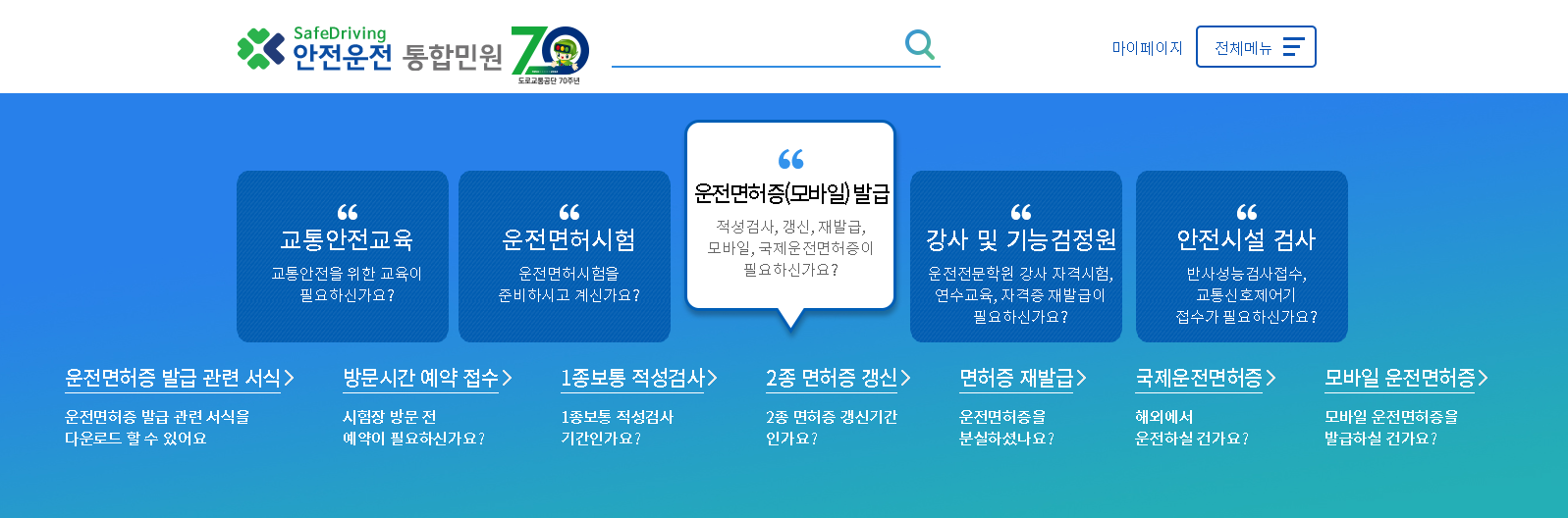 SafeDriving
안전운전 통합민원
70
도로교통공단 70주년

마이페이지
전체메뉴

교통안전교육
교통안전을 위한 교육이 필요하신가요?

운전면허시험
운전면허시험을 준비하시고 계신가요?

운전면허증(모바일) 발급
적성검사, 갱신, 재발급, 모바일, 국제운전면허증이 필요하신가요?

강사 및 기능검정원
운전전문학원 강사 자격시험, 연수교육, 자격증 재발급이 필요하신가요?

안전시설 검사
반사성능검사접수, 교통신호제어기 접수가 필요하신가요?

운전면허증 발급 관련 서식
운전면허증 발급 관련 서식을 다운로드 할 수 있어요

방문시간 예약 접수
시험장 방문 전 예약이 필요하신가요?

1종보통 적성검사
1종보통 적성검사 기간인가요?

2종 면허증 갱신
2종 면허증 갱신기간 인가요?

면허증 재발급
운전면허증을 분실하셨나요?

국제운전면허증
해외에서 운전하실 건가요?

모바일 운전면허증
모바일 운전면허증을 발급하실 건가요?